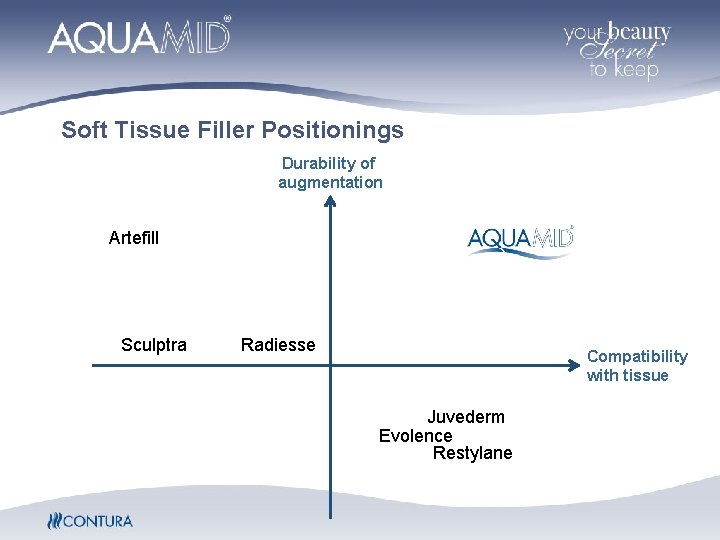 AQUAMID®

your beauty Secret to keep

Soft Tissue Filler Positionings

Durability of augmentation

Artefill

AQUAMID®

Sculptra

Radiesse

Compatibility with tissue

Juvederm
Evolence
Restylane

CONTURA